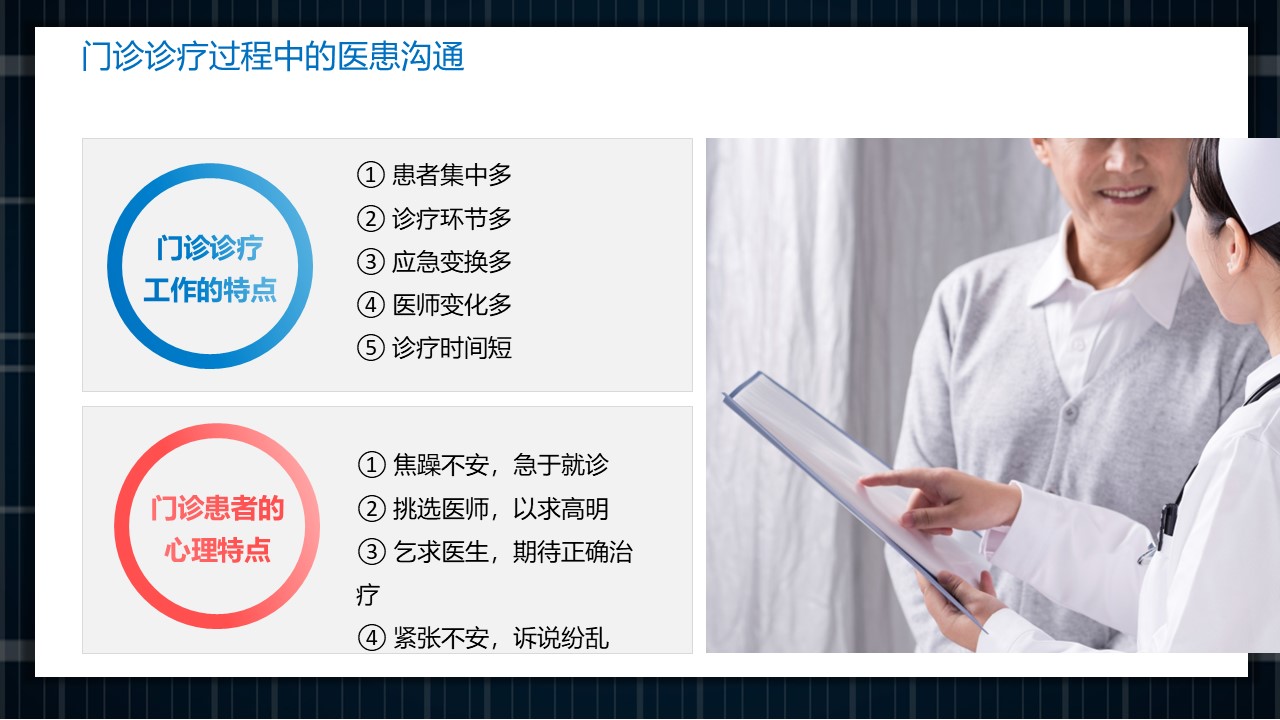 门诊诊疗过程中的医患沟通

门诊诊疗工作的特点

① 患者集中多
② 诊疗环节多
③ 应急变换多
④ 医师变化多
⑤ 诊疗时间短

门诊患者的心理特点

① 焦躁不安，急于就诊
② 挑选医师，以求高明
③ 乞求医生，期待正确治疗
④ 紧张不安，诉说纷乱